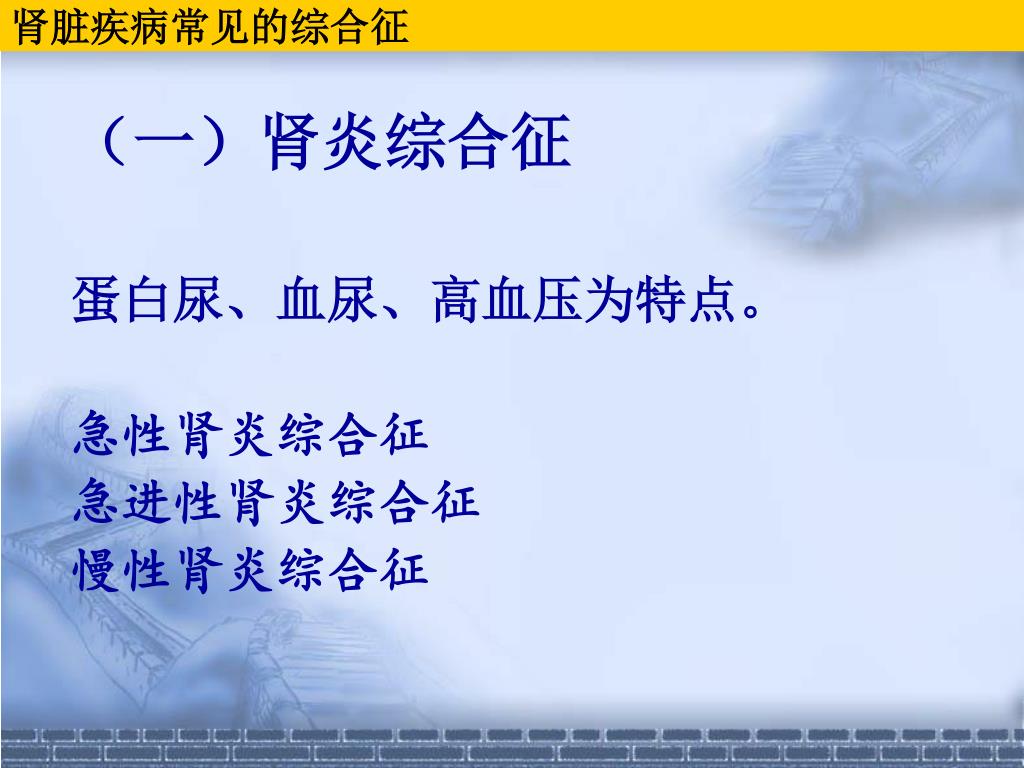 肾脏疾病常见的综合征

（一）肾炎综合征

蛋白尿、血尿、高血压为特点。

急性肾炎综合征
急进性肾炎综合征
慢性肾炎综合征